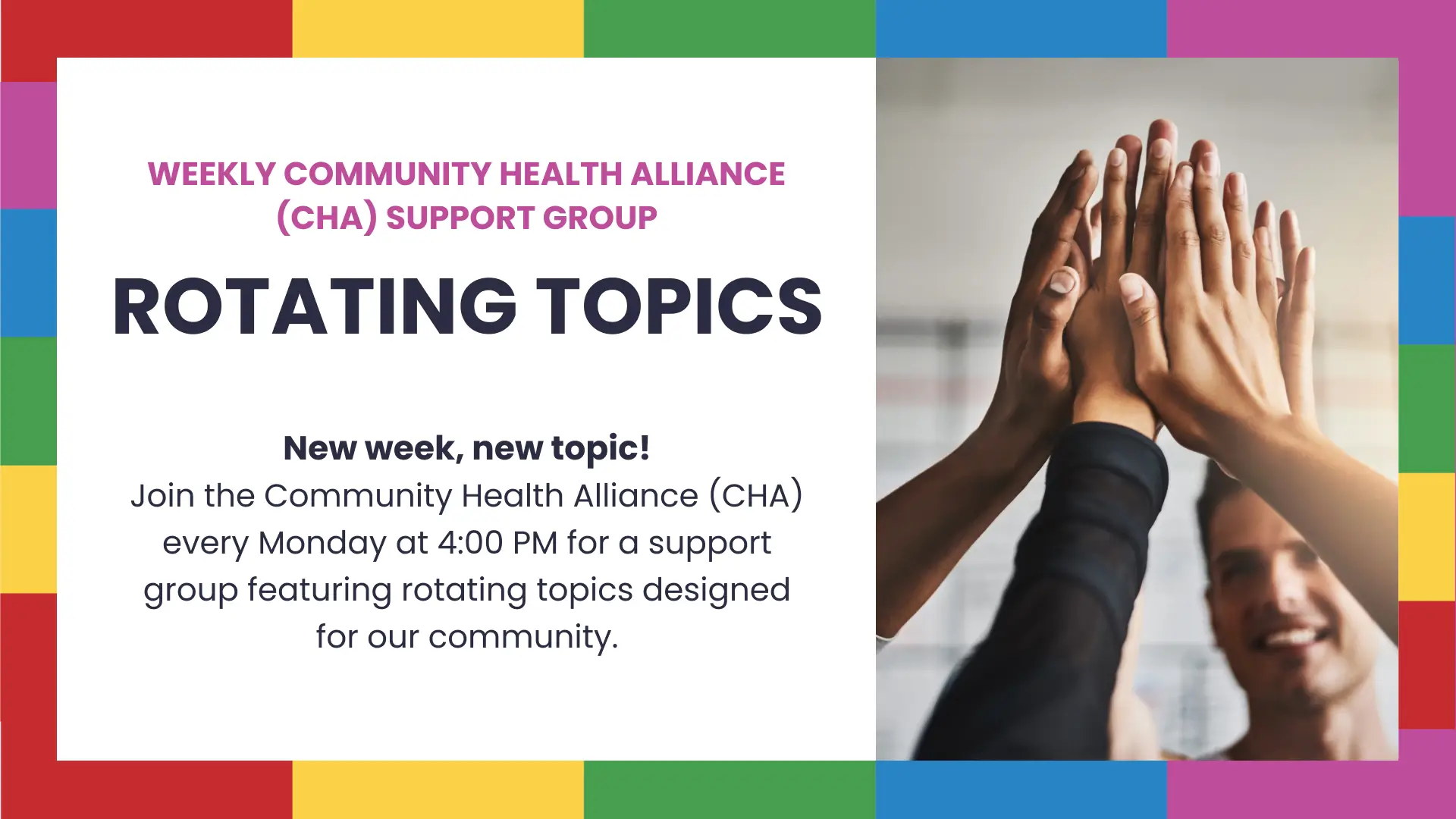 WEEKLY COMMUNITY HEALTH ALLIANCE (CHA) SUPPORT GROUP

ROTATING TOPICS

New week, new topic!
Join the Community Health Alliance (CHA) every Monday at 4:00 PM for a support group featuring rotating topics designed for our community.